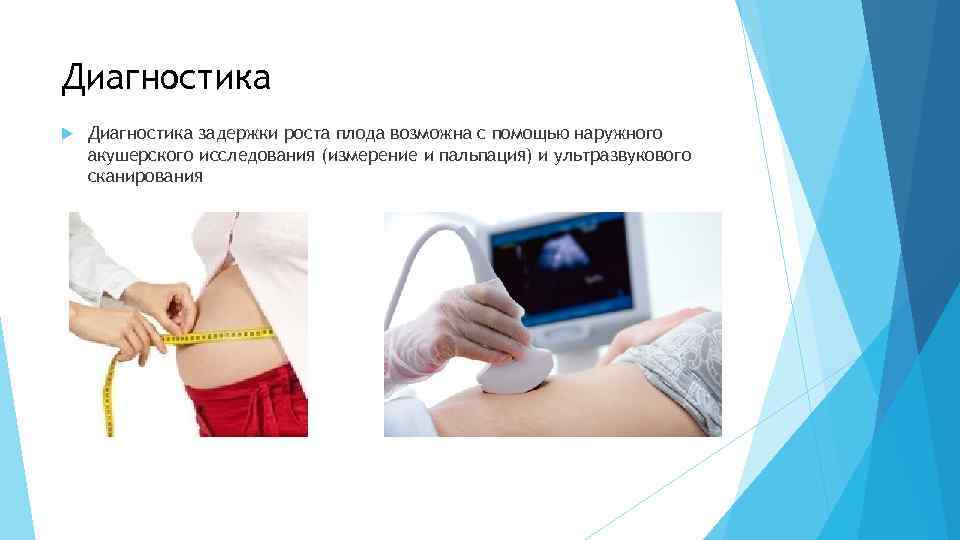 Диагностика

Диагностика задержки роста плода возможна с помощью наружного акушерского исследования (измерение и пальпация) и ультразвукового сканирования